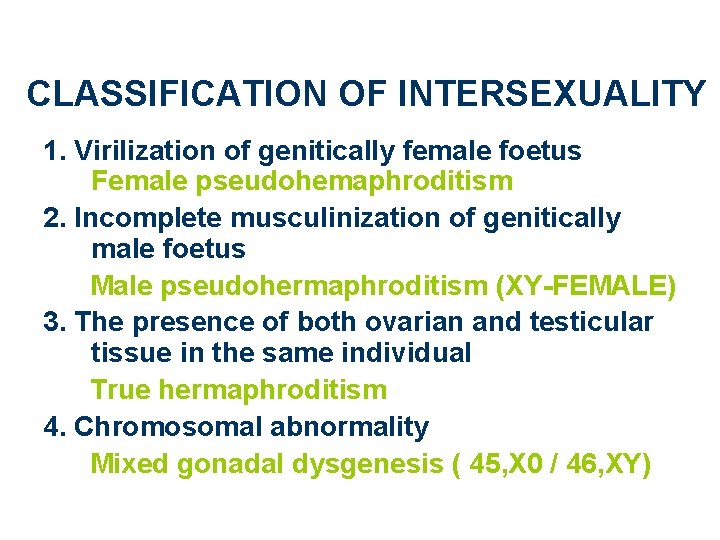 CLASSIFICATION OF INTERSEXUALITY

1. Virilization of genitically female foetus
Female pseudohemaphroditism

2. Incomplete musculinization of genitically male foetus
Male pseudohermaphroditism (XY-FEMALE)

3. The presence of both ovarian and testicular tissue in the same individual
True hermaphroditism

4. Chromosomal abnormality
Mixed gonadal dysgenesis ( 45,X0 / 46,XY)